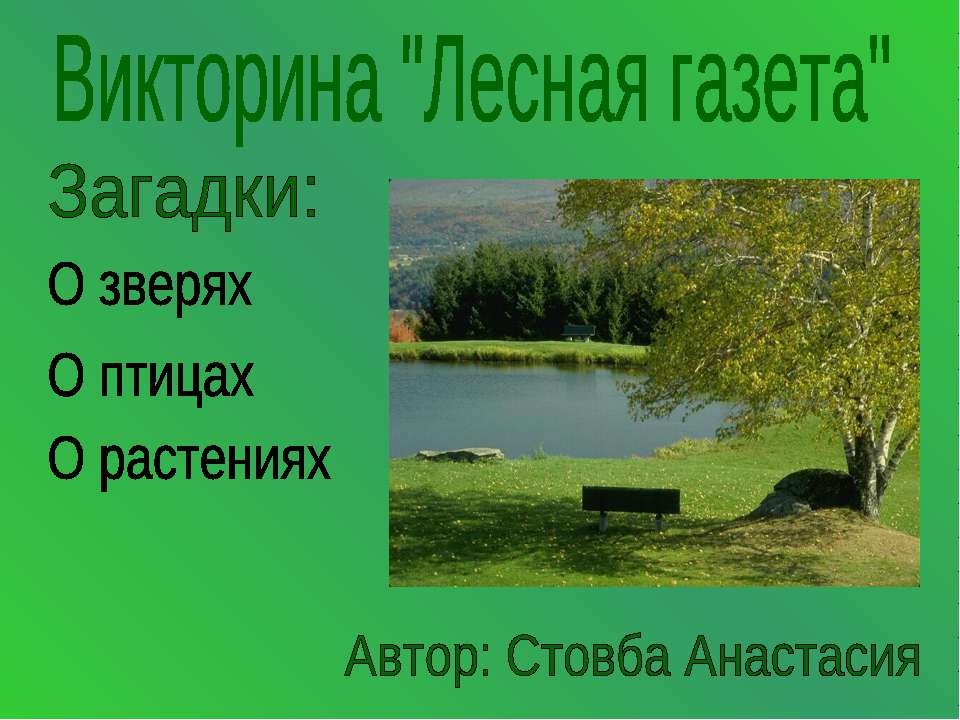 Викторина "Лесная газета"

Загадки:

О зверях

О птицах

О растениях

Автор: Стовба Анастасия